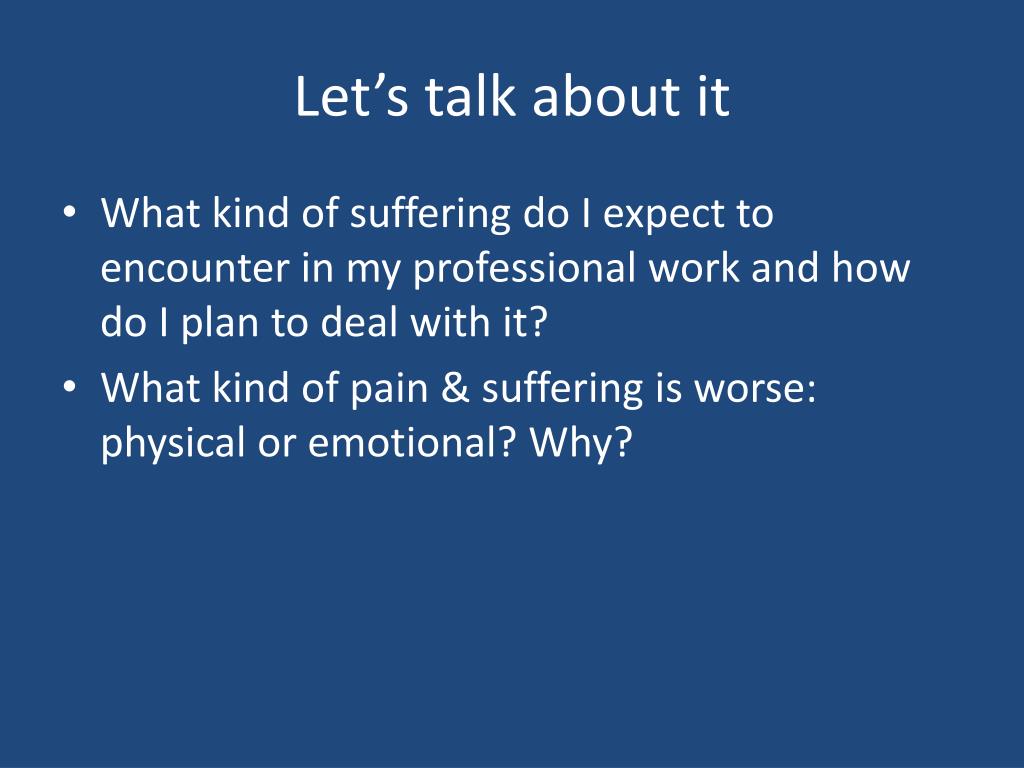 Let’s talk about it

• What kind of suffering do I expect to encounter in my professional work and how do I plan to deal with it?
• What kind of pain & suffering is worse: physical or emotional? Why?